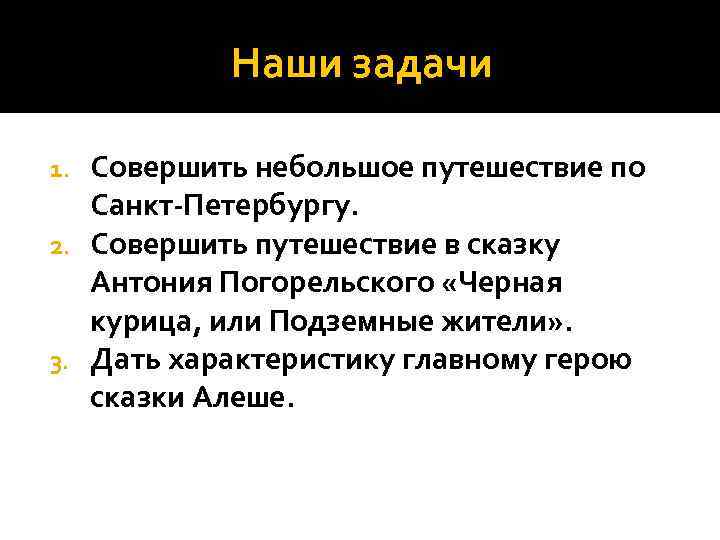 Наши задачи

1. Совершить небольшое путешествие по Санкт-Петербургу.
2. Совершить путешествие в сказку Антония Погорельского «Черная курица, или Подземные жители».
3. Дать характеристику главному герою сказки Алеше.